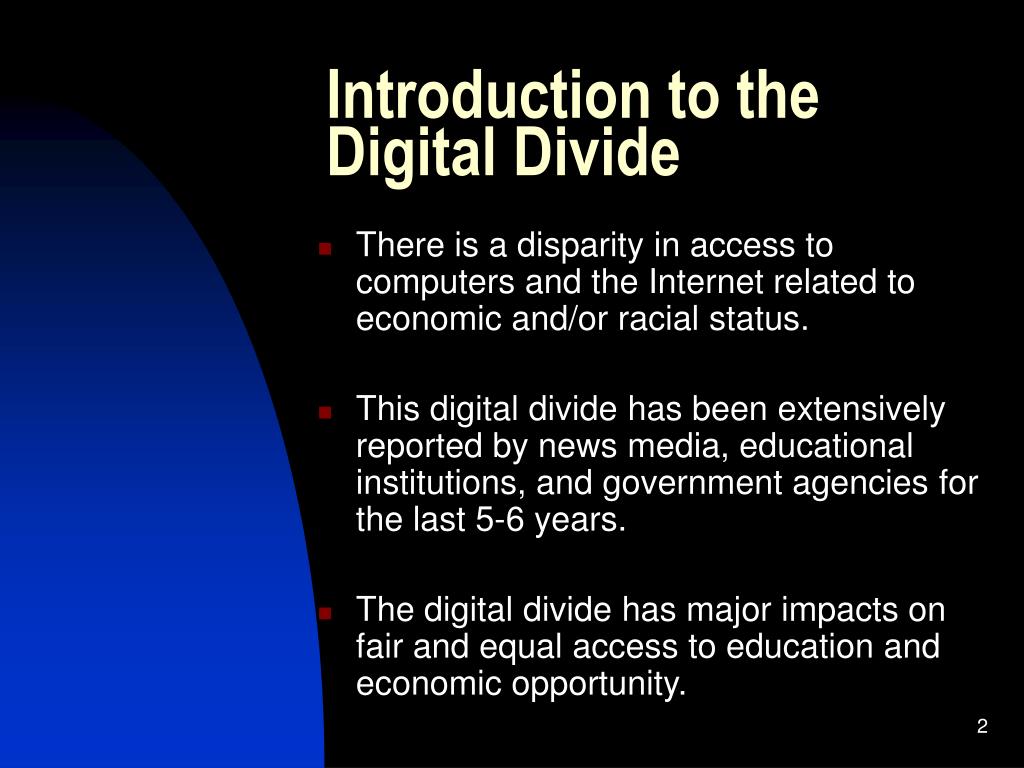 Introduction to the Digital Divide

- There is a disparity in access to computers and the Internet related to economic and/or racial status.

- This digital divide has been extensively reported by news media, educational institutions, and government agencies for the last 5-6 years.

- The digital divide has major impacts on fair and equal access to education and economic opportunity.

2